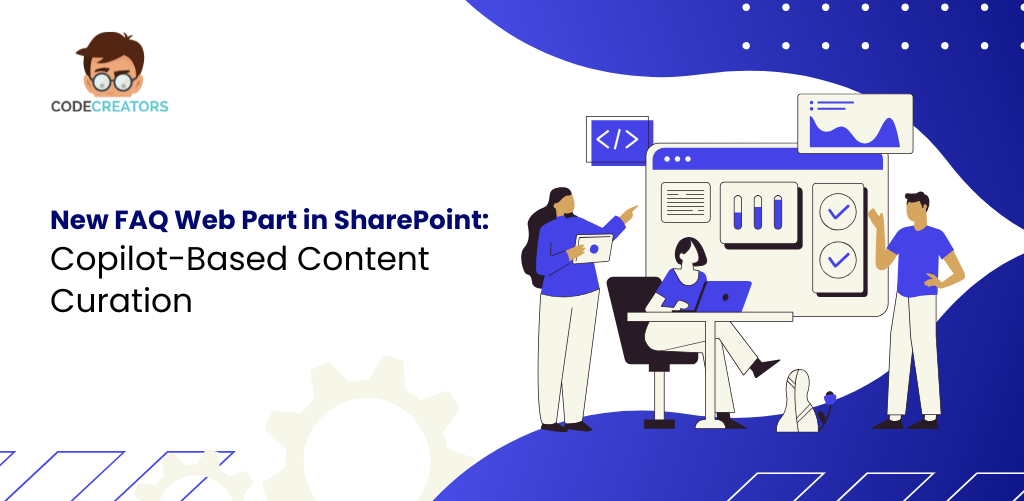 CODECREATORS

New FAQ Web Part in SharePoint:
Copilot-Based Content Curation

</>